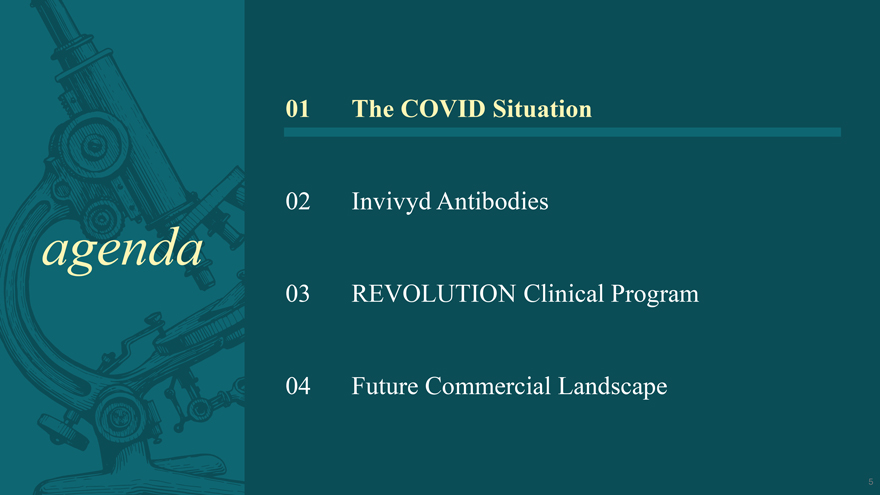 agenda

01 The COVID Situation

02 Invivyd Antibodies

03 REVOLUTION Clinical Program

04 Future Commercial Landscape

5